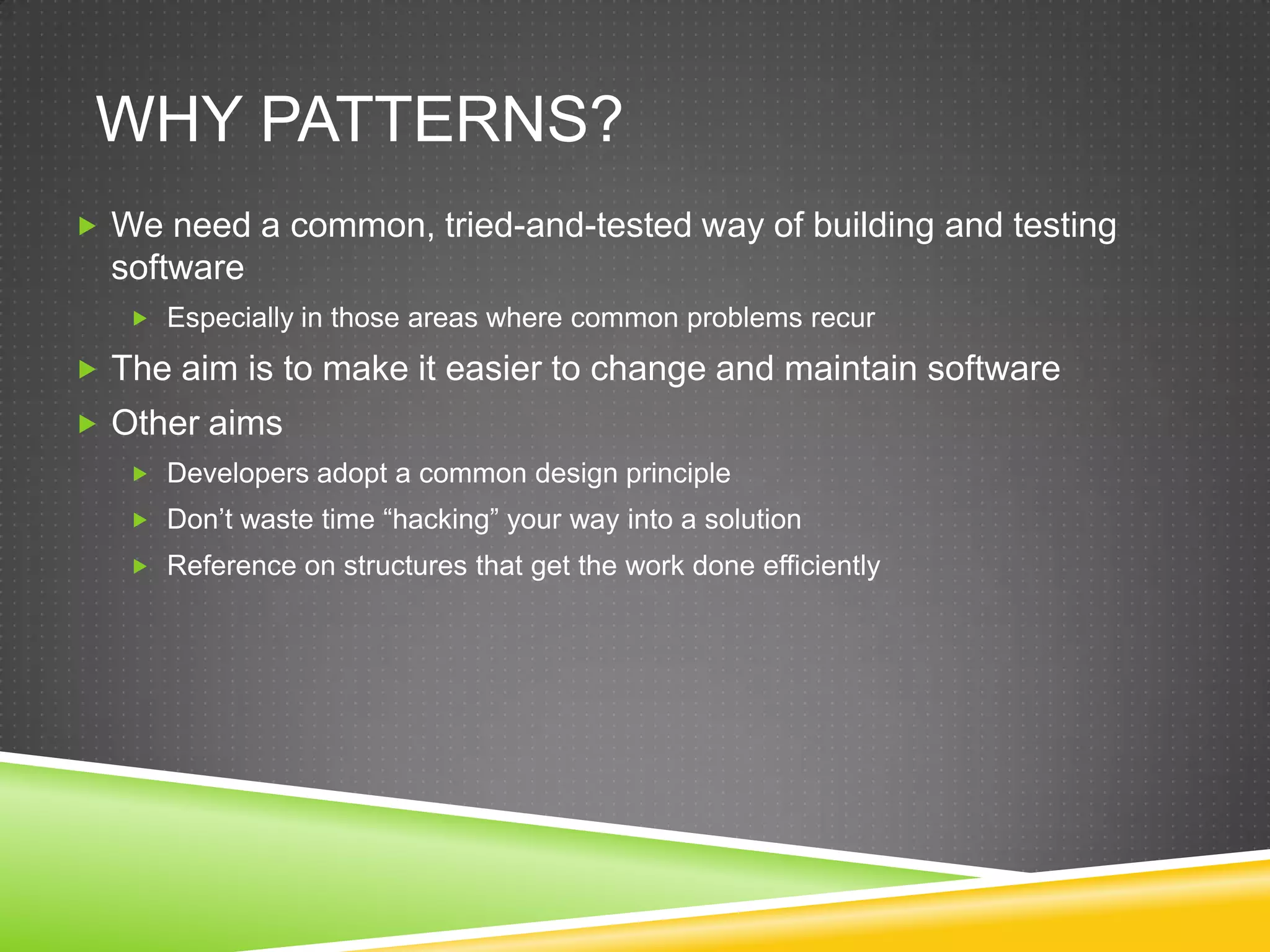 WHY PATTERNS?

We need a common, tried-and-tested way of building and testing software

Especially in those areas where common problems recur

The aim is to make it easier to change and maintain software

Other aims

Developers adopt a common design principle

Don’t waste time “hacking” your way into a solution

Reference on structures that get the work done efficiently